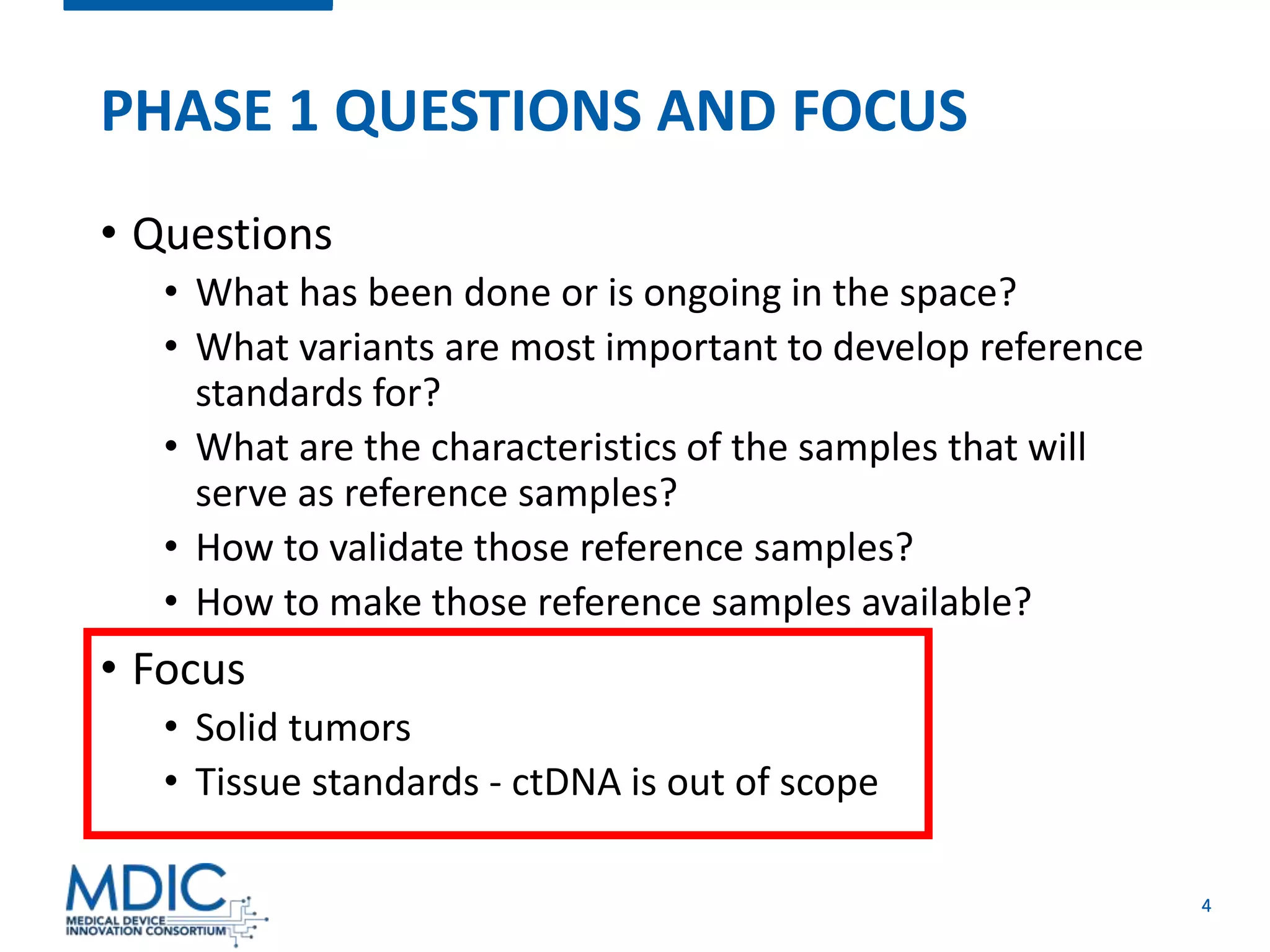 PHASE 1 QUESTIONS AND FOCUS

• Questions
• What has been done or is ongoing in the space?
• What variants are most important to develop reference standards for?
• What are the characteristics of the samples that will serve as reference samples?
• How to validate those reference samples?
• How to make those reference samples available?

• Focus
• Solid tumors
• Tissue standards - ctDNA is out of scope

MDIC
MEDICAL DEVICE INNOVATION CONSORTIUM

4